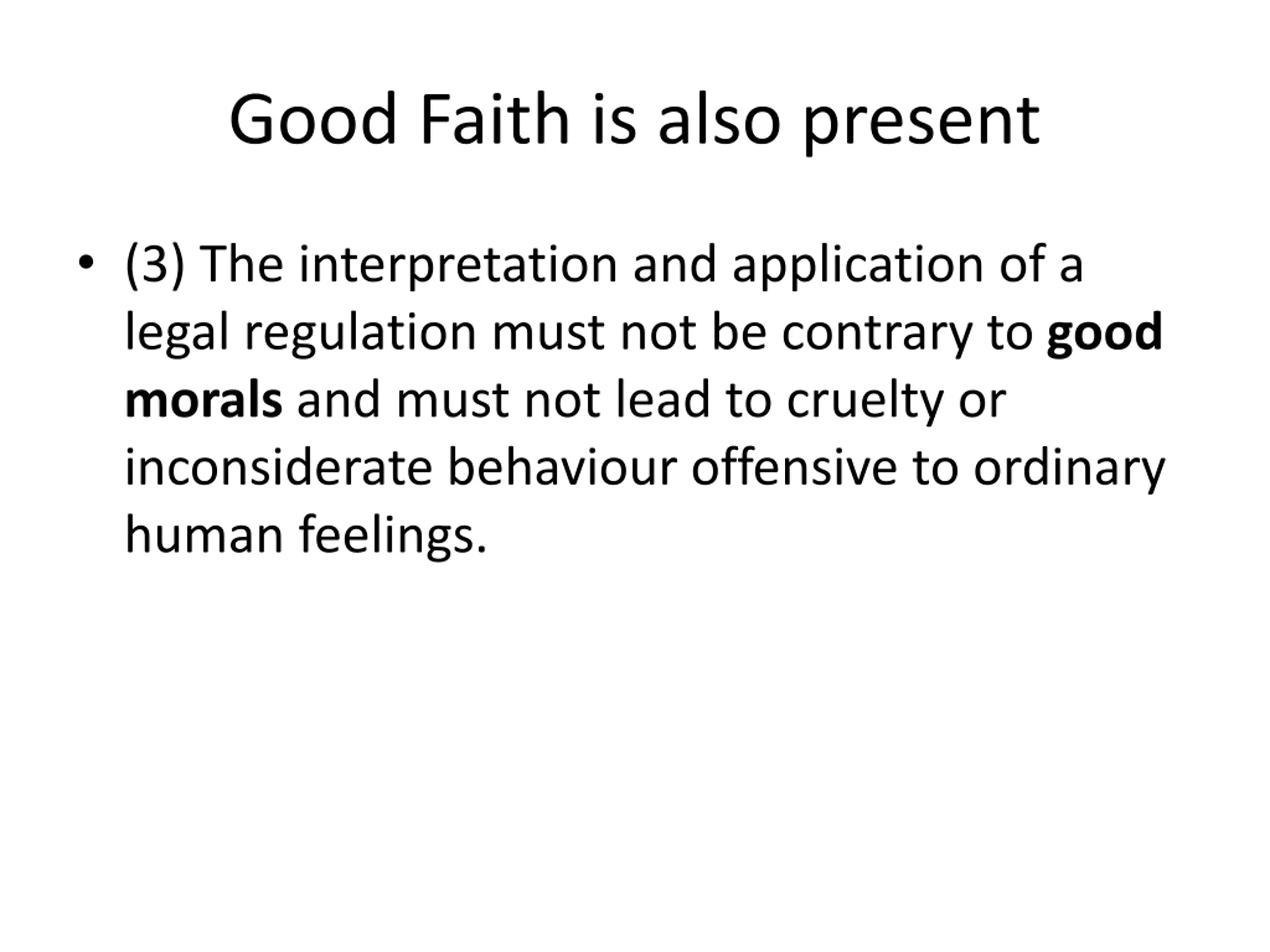 Good Faith is also present

• (3) The interpretation and application of a legal regulation must not be contrary to good morals and must not lead to cruelty or inconsiderate behaviour offensive to ordinary human feelings.